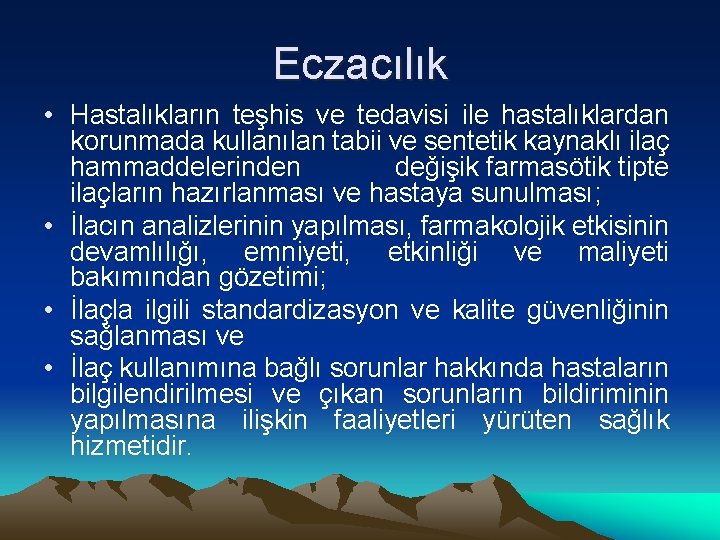 Eczacılık

• Hastalıkların teşhis ve tedavisi ile hastalıklardan korunmada kullanılan tabii ve sentetik kaynaklı ilaç hammaddelerinden değişik farmasötik tipte ilaçların hazırlanması ve hastaya sunulması;

• İlacın analizlerinin yapılması, farmakolojik etkisinin devamlılığı, emniyeti, etkinliği ve maliyeti bakımından gözetimi;

• İlaçla ilgili standardizasyon ve kalite güvenliğinin sağlanması ve

• İlaç kullanımına bağlı sorunlar hakkında hastaların bilgilendirilmesi ve çıkan sorunların bildiriminin yapılmasına ilişkin faaliyetleri yürüten sağlık hizmetidir.